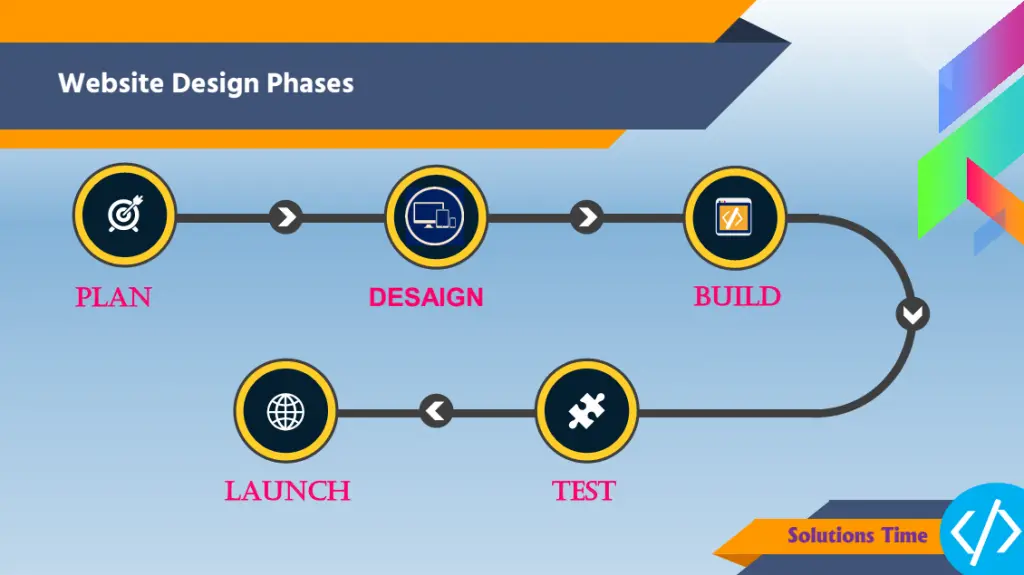 Website Design Phases

PLAN

DESAIGN

BUILD

TEST

LAUNCH

Solutions Time